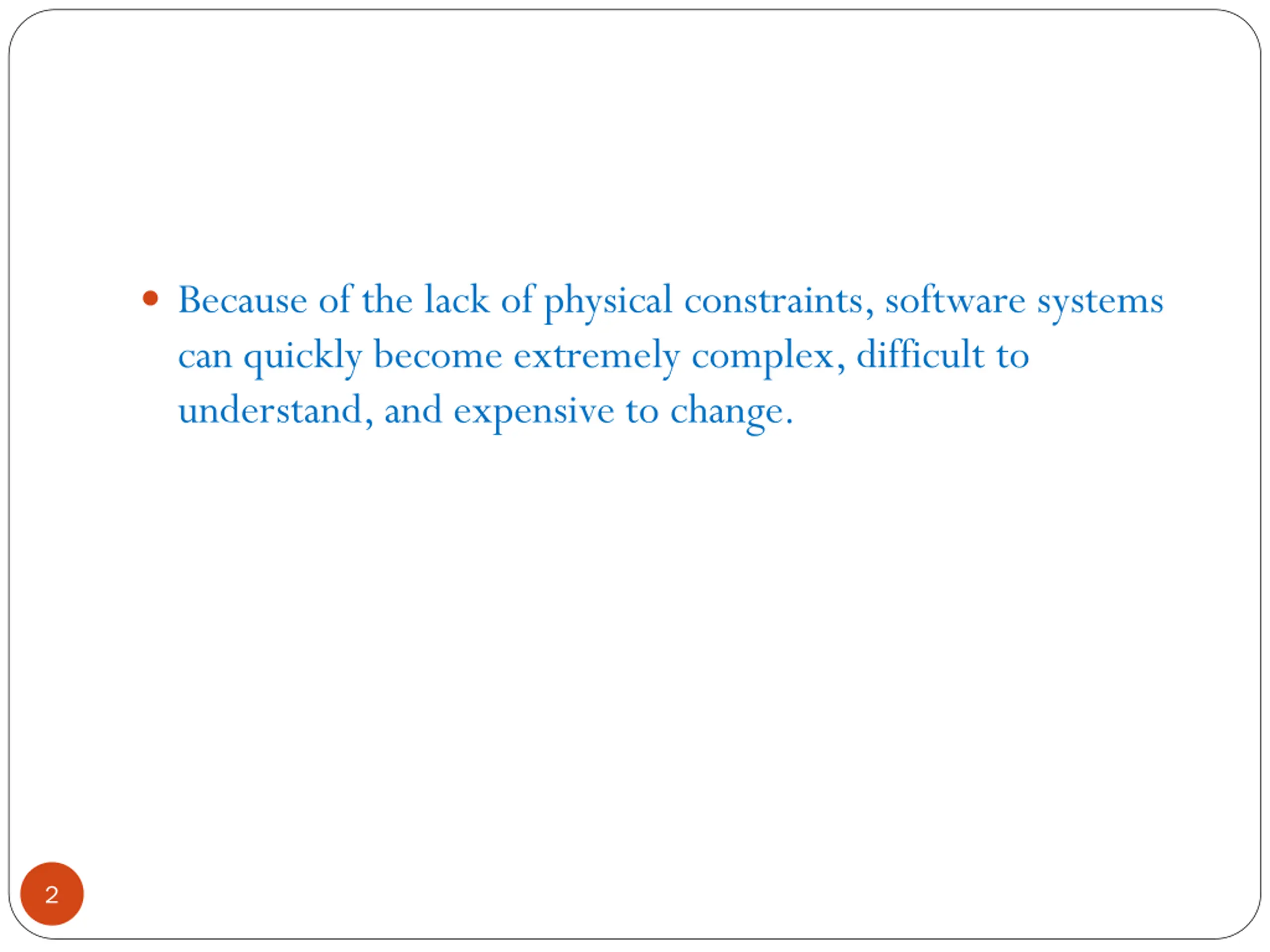 • Because of the lack of physical constraints, software systems can quickly become extremely complex, difficult to understand, and expensive to change.

2